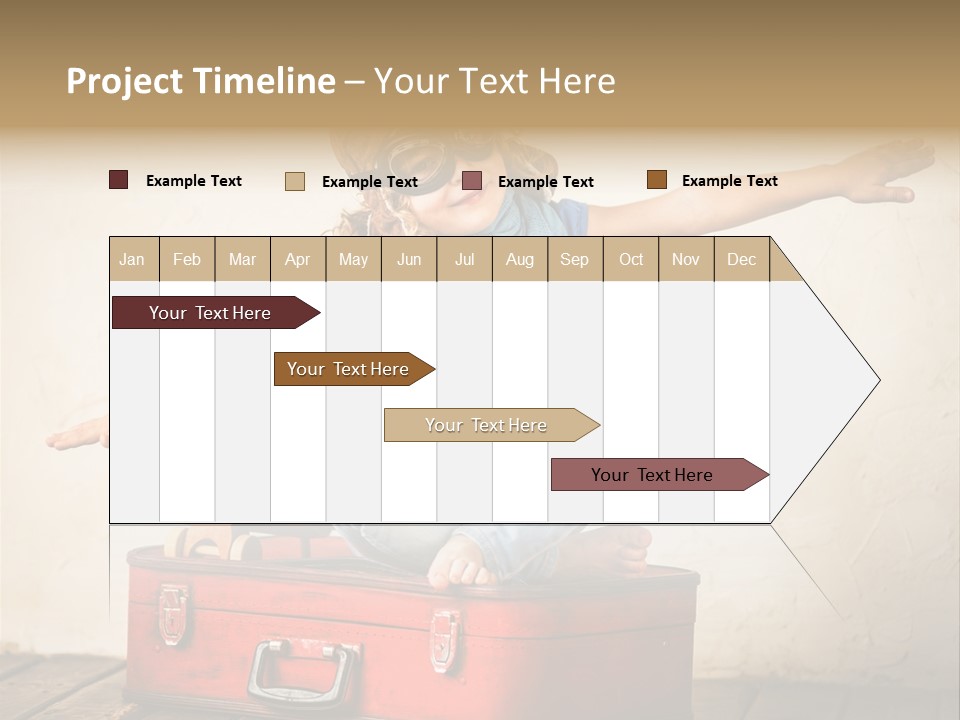 Project Timeline – Your Text Here

Example Text
Example Text
Example Text
Example Text

| Jan | Feb | Mar | Apr | May | Jun | Jul | Aug | Sep | Oct | Nov | Dec |
|---|---|---|---|---|---|---|---|---|---|---|---|

Your Text Here

Your Text Here

Your Text Here

Your Text Here